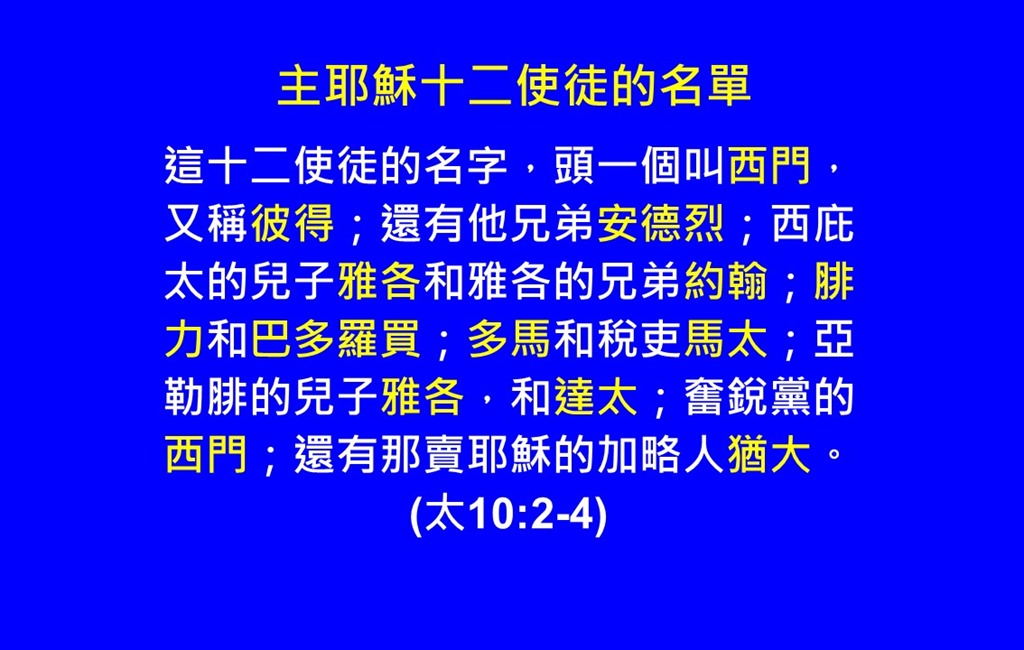 主耶穌十二使徒的名單

這十二使徒的名字，頭一個叫西門，又稱彼得；還有他兄弟安德烈；西庇太的兒子雅各和雅各的兄弟約翰；腓力和巴多羅買；多馬和稅吏馬太；亞勒腓的兒子雅各，和達太；奮銳黨的西門；還有那賣耶穌的加略人猶大。

(太10:2-4)